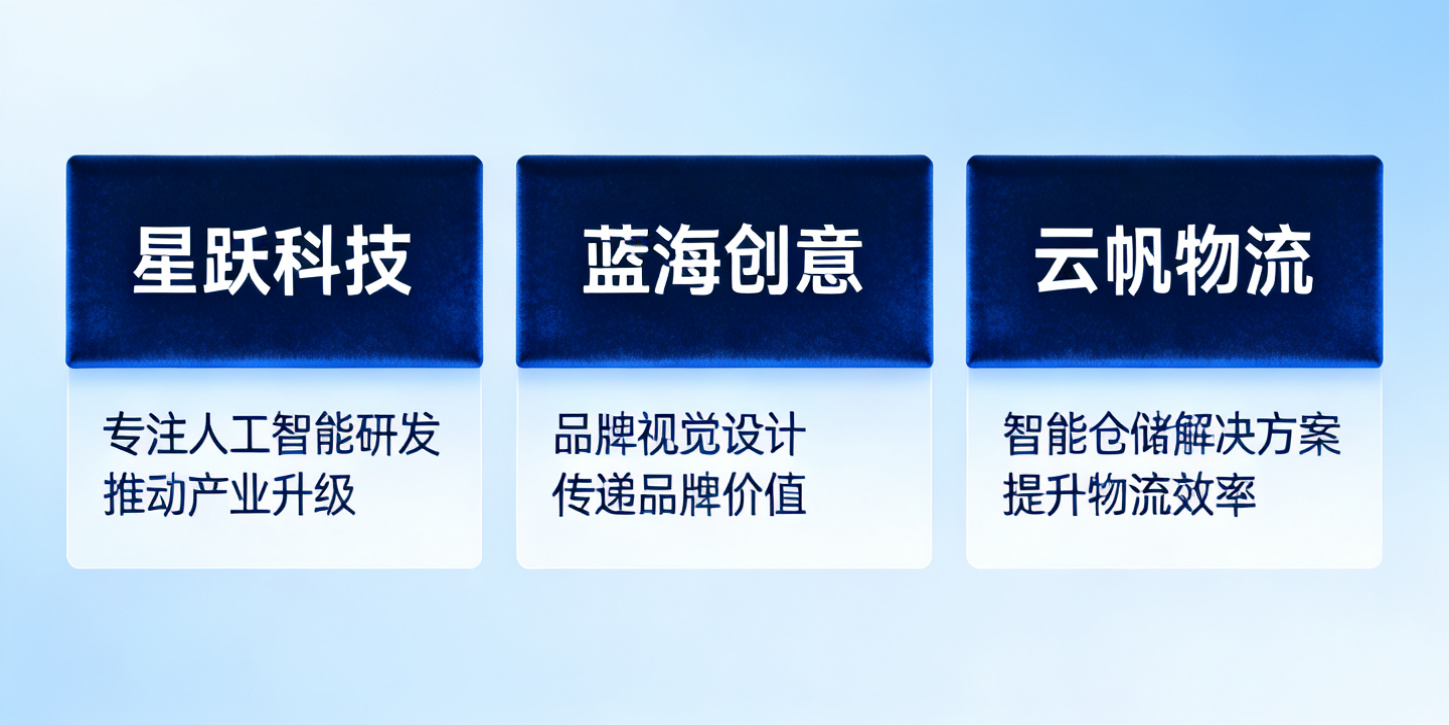 星跃科技

专注人工智能研发
推动产业升级

蓝海创意

品牌视觉设计
传递品牌价值

云帆物流

智能仓储解决方案
提升物流效率